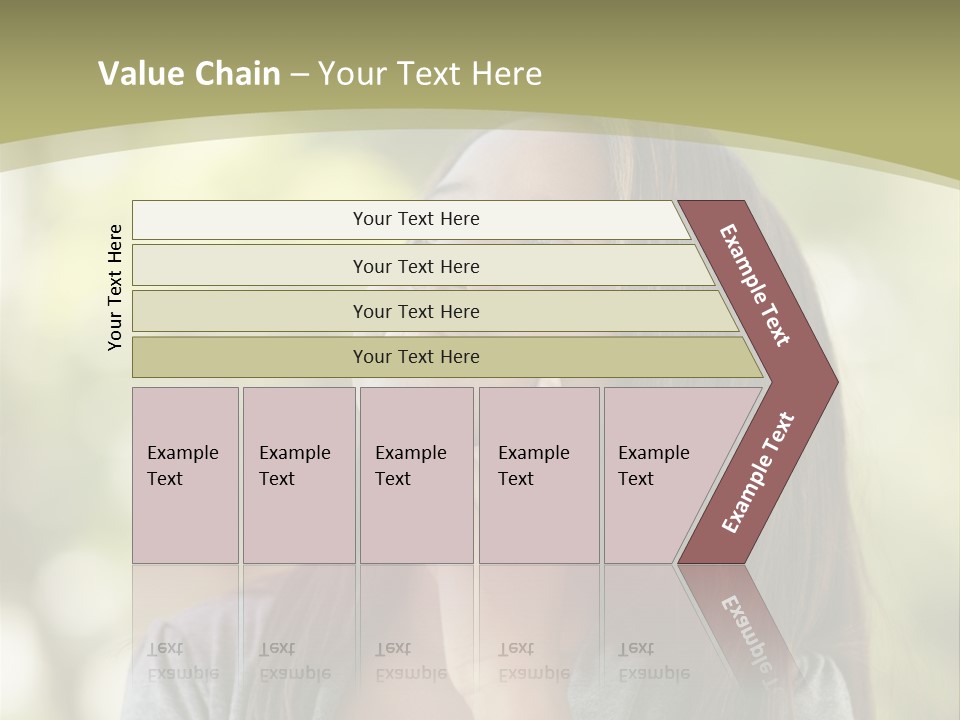 Value Chain – Your Text Here

Your Text Here

Your Text Here

Your Text Here

Your Text Here

Your Text Here

Example Text

Example Text

Example Text

Example Text

Example Text

Example Text

Example Text